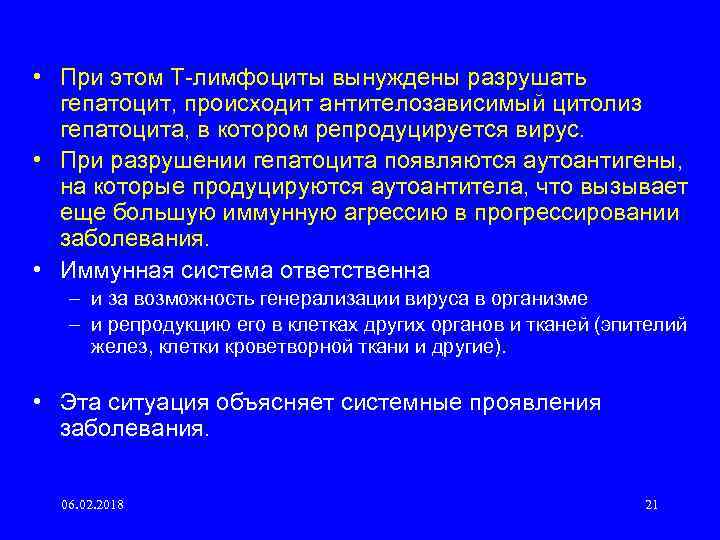 • При этом Т-лимфоциты вынуждены разрушать гепатоцит, происходит антителозависимый цитолиз гепатоцита, в котором репродуцируется вирус.

• При разрушении гепатоцита появляются аутоантигены, на которые продуцируются аутоантитела, что вызывает еще большую иммунную агрессию в прогрессировании заболевания.

• Иммунная система ответственна

– и за возможность генерализации вируса в организме

– и репродукцию его в клетках других органов и тканей (эпителий желез, клетки кроветворной ткани и другие).

• Эта ситуация объясняет системные проявления заболевания.

06.02.2018

21